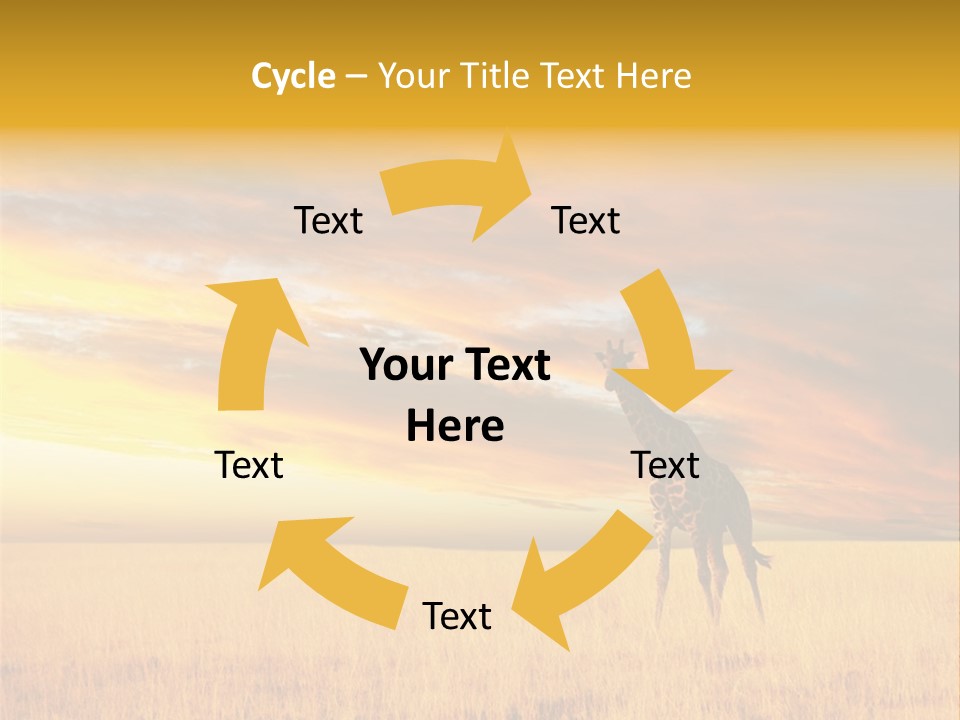 Cycle – Your Title Text Here

Text

Text

Your Text Here

Text

Text

Text